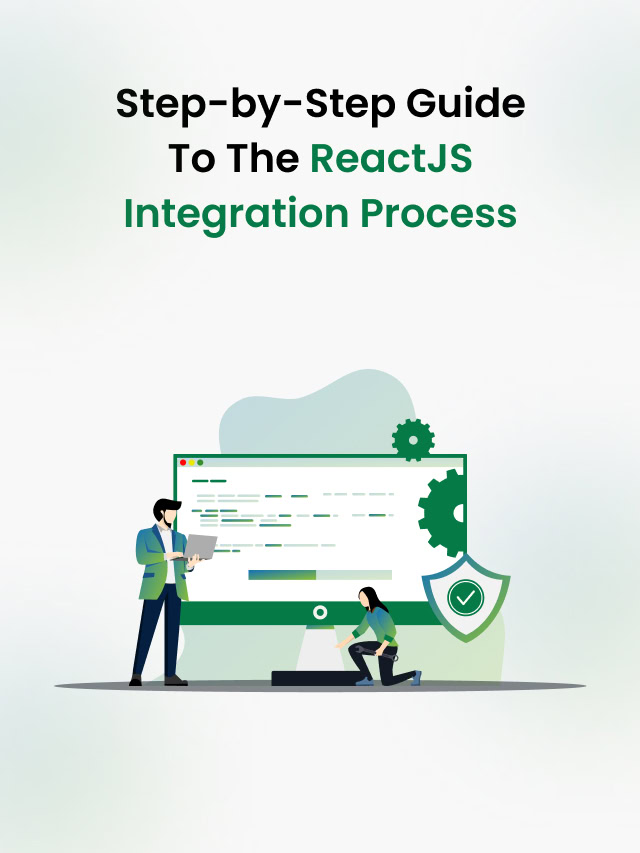 Step-by-Step Guide To The ReactJS Integration Process